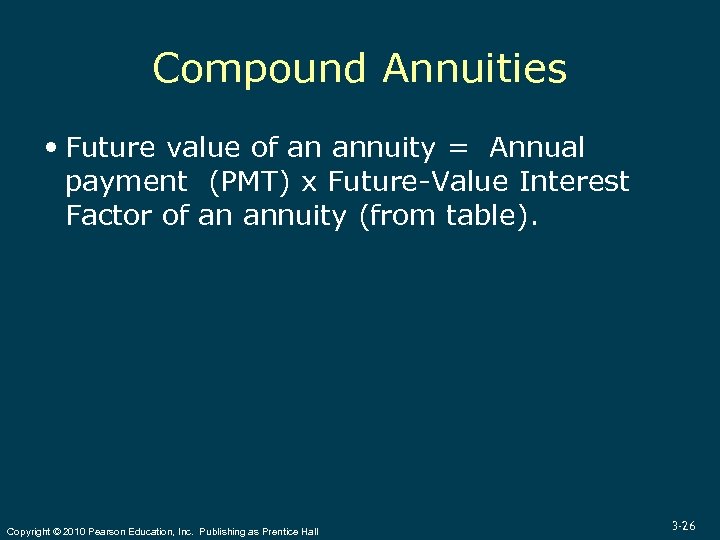 Compound Annuities

• Future value of an annuity = Annual payment (PMT) x Future-Value Interest Factor of an annuity (from table).

Copyright © 2010 Pearson Education, Inc. Publishing as Prentice Hall

3-26